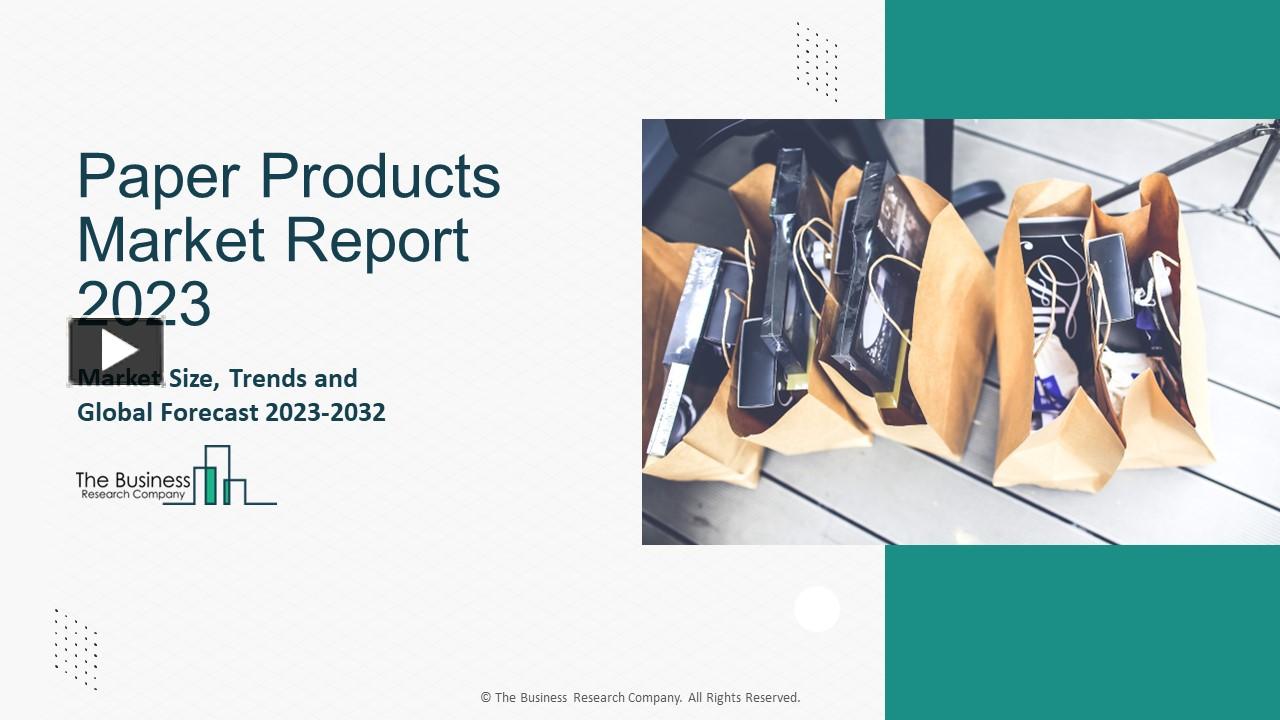 Paper Products Market Report 2023

Market Size, Trends and Global Forecast 2023-2032

The Business Research Company

© The Business Research Company. All Rights Reserved.